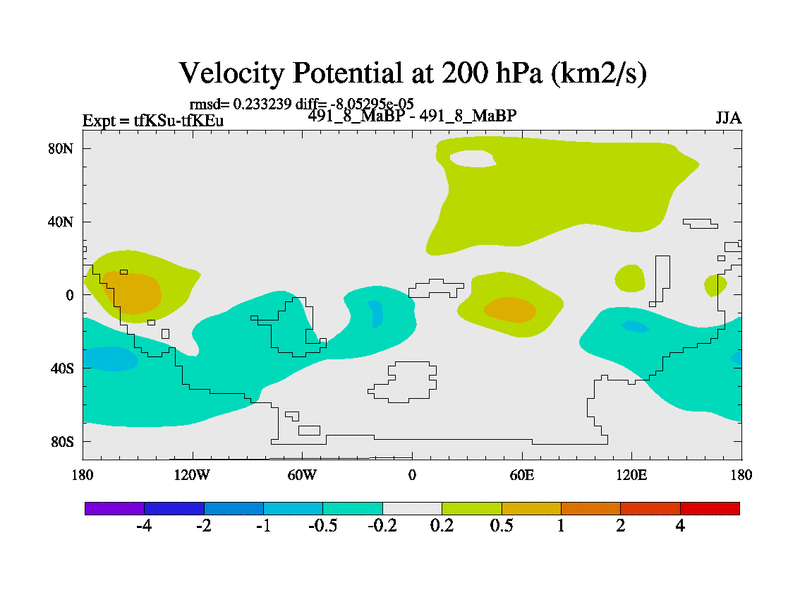 Velocity Potential at 200 hPa (km2/s)

rmsd= 0.233239 diff= -8.05295e-05

Expt = tfKSu-tfKEu

491_8_MaBP - 491_8_MaBP

JJA

80N
40N
0
40S
80S

180 120W 60W 0 60E 120E 180

-4 -2 -1 -0.5 -0.2 0.2 0.5 1 2 4